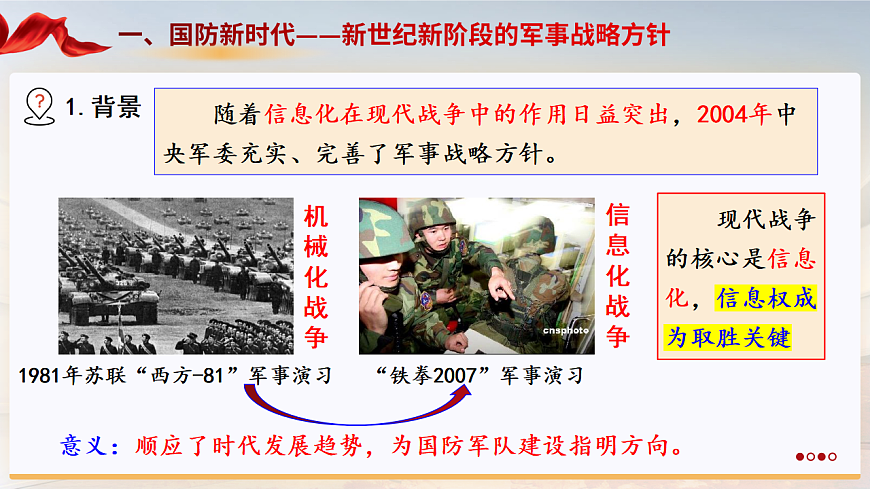 一、国防新时代——新世纪新阶段的军事战略方针

1. 背景

随着信息化在现代战争中的作用日益突出，2004年中央军委充实、完善了军事战略方针。

机械化战争

cnsphoto

信息化战争

现代战争的核心是信息化，信息权成为取胜关键

1981年苏联“西方-81”军事演习

“铁拳2007”军事演习

意义：顺应了时代发展趋势，为国防军队建设指明方向。